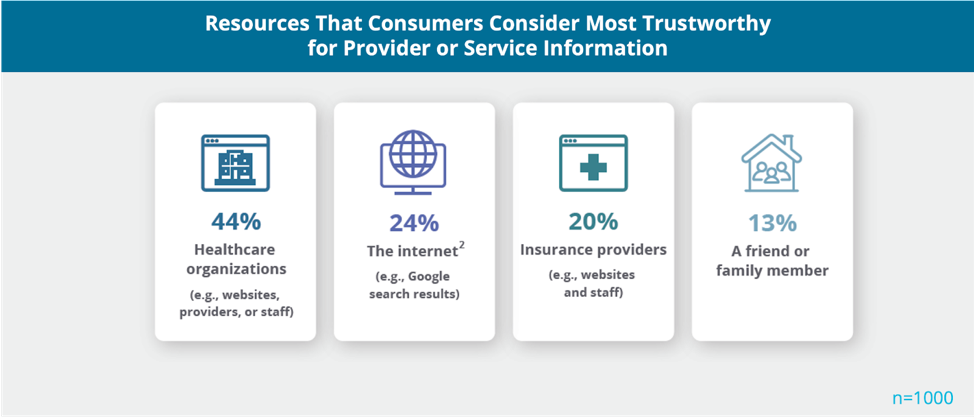 Resources That Consumers Consider Most Trustworthy for Provider or Service Information

44%
Healthcare organizations
(e.g., websites, providers, or staff)

24%
The internet$^2$
(e.g., Google search results)

20%
Insurance providers
(e.g., websites and staff)

13%
A friend or family member

n=1000